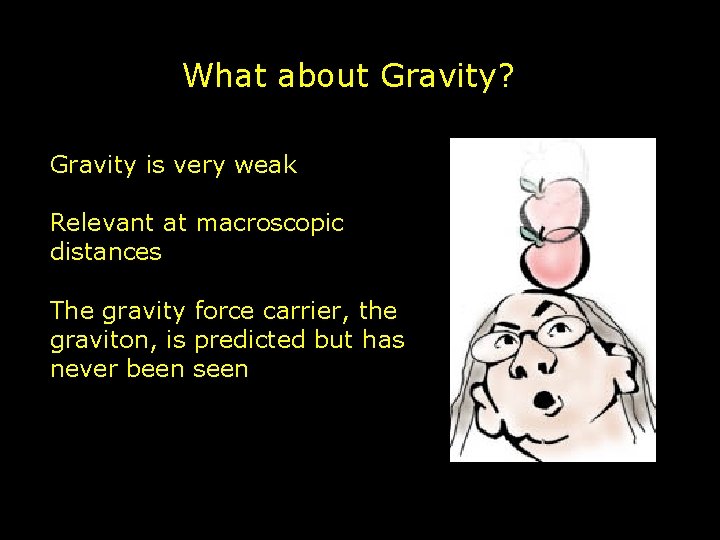 What about Gravity?

Gravity is very weak

Relevant at macroscopic distances

The gravity force carrier, the graviton, is predicted but has never been seen